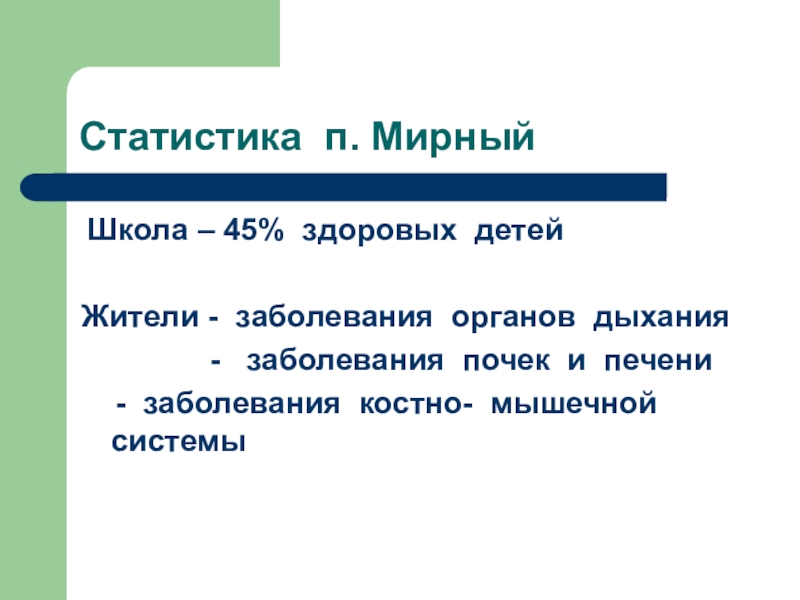 Статистика п. Мирный

Школа – 45% здоровых детей

Жители - заболевания органов дыхания
- заболевания почек и печени
- заболевания костно- мышечной системы